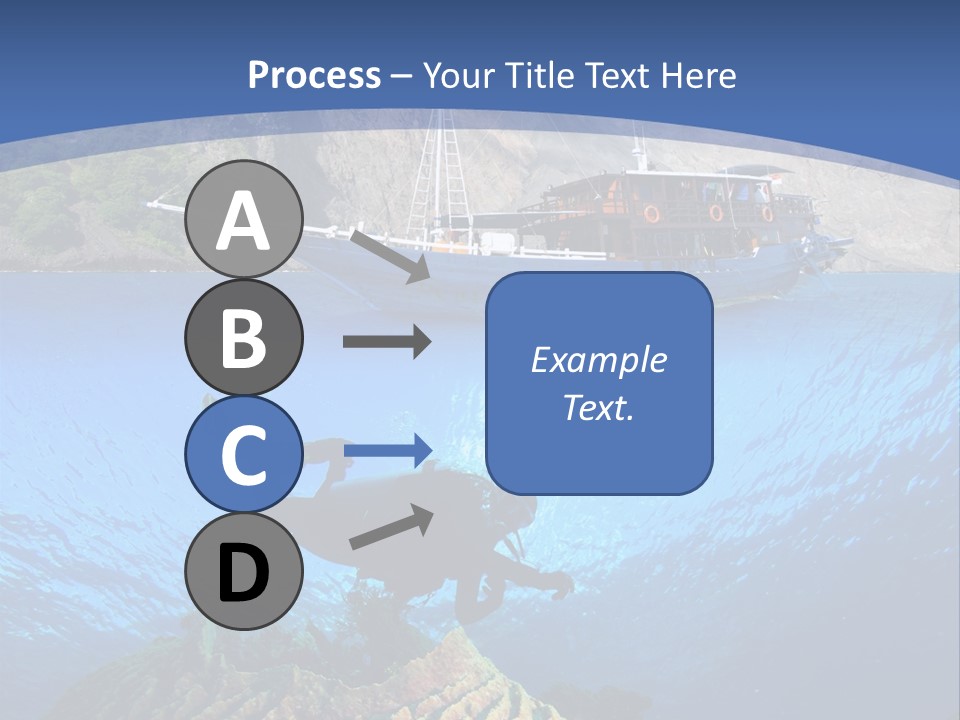 Process – Your Title Text Here

A

B

C

D

Example Text.